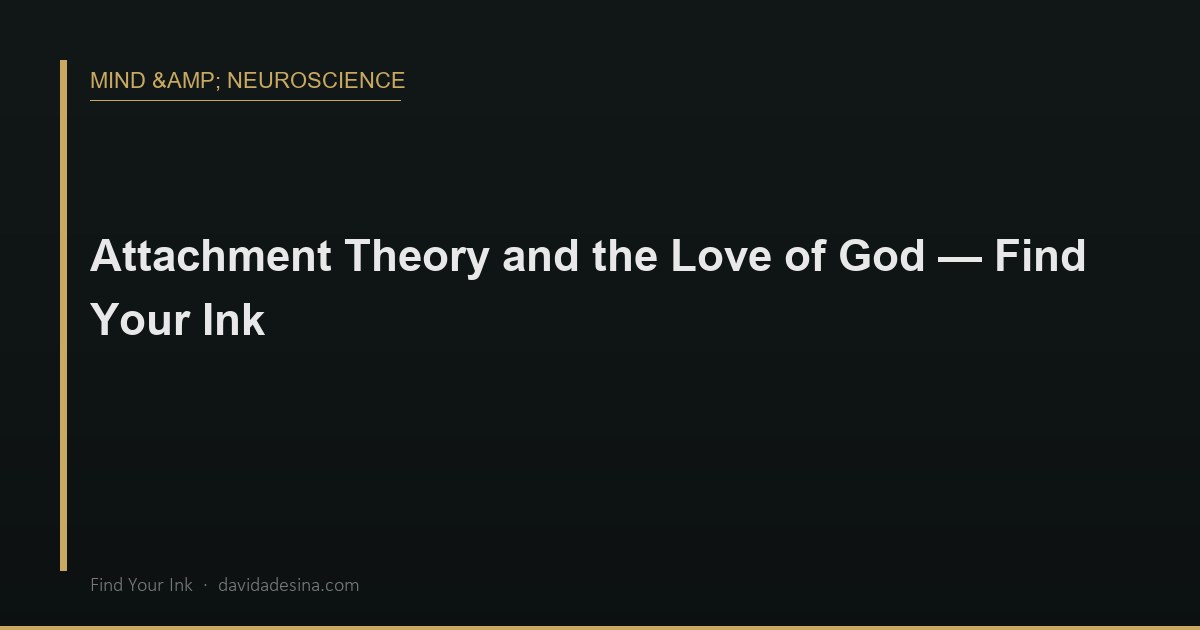 MIND &AMP; NEUROSCIENCE

Attachment Theory and the Love of God — Find Your Ink

Find Your Ink · davidadesina.com